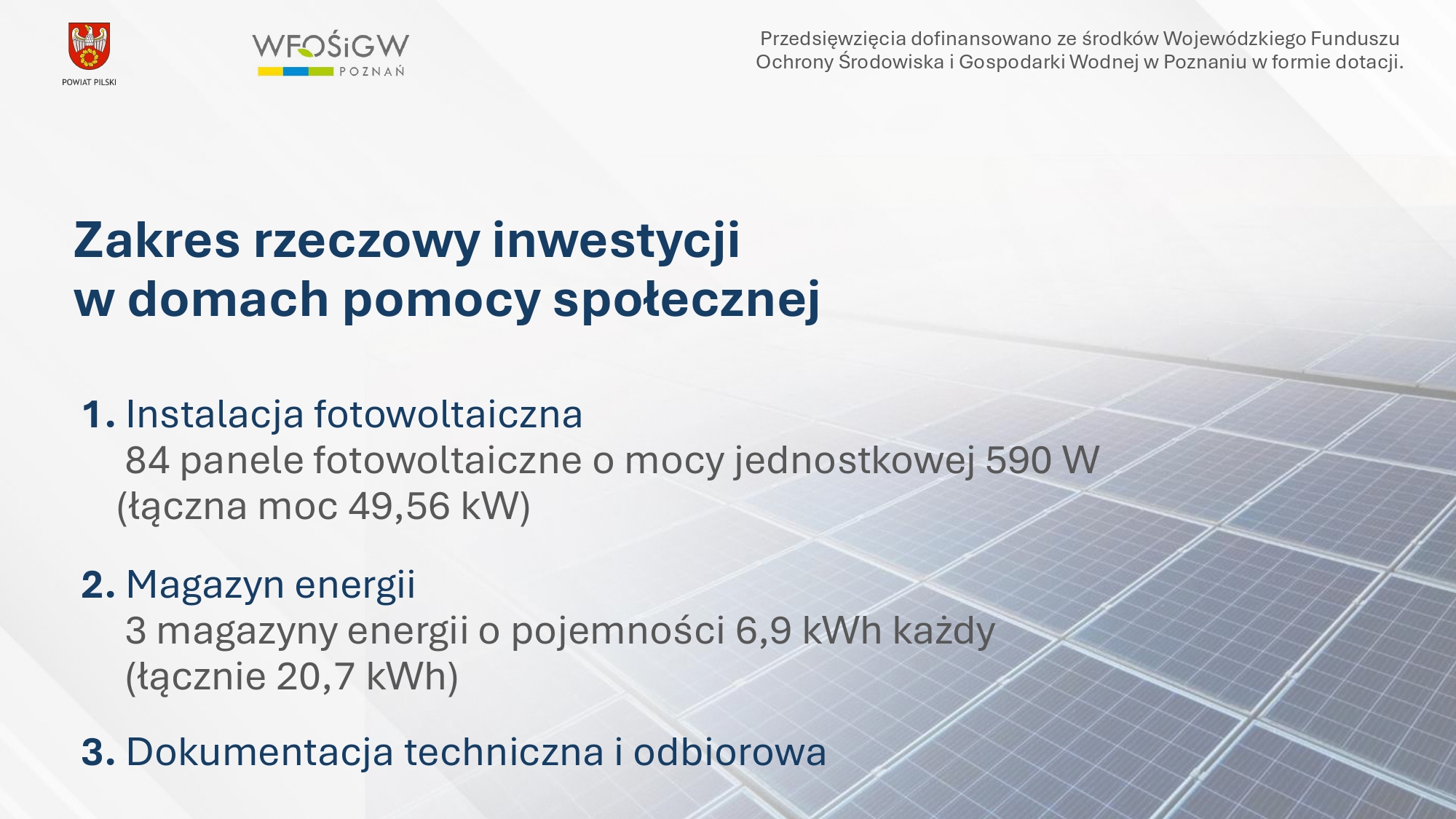 POWIAT PILSKI

WFOŚiGW
POZNAŃ

Przedsięwzięcia dofinansowano ze środków Wojewódzkiego Funduszu Ochrony Środowiska i Gospodarki Wodnej w Poznaniu w formie dotacji.

Zakres rzeczowy inwestycji w domach pomocy społecznej

1. Instalacja fotowoltaiczna
84 panele fotowoltaiczne o mocy jednostkowej 590 W (łączna moc 49,56 kW)

2. Magazyn energii
3 magazyny energii o pojemności 6,9 kWh każdy (łącznie 20,7 kWh)

3. Dokumentacja techniczna i odbiorowa